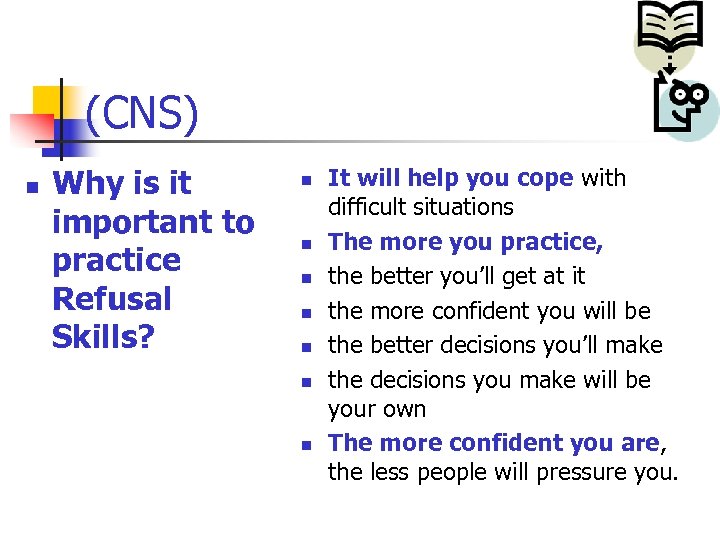 (CNS)

- Why is it important to practice Refusal Skills?

- It will help you cope with difficult situations
- The more you practice,
- the better you'll get at it
- the more confident you will be
- the better decisions you'll make
- the decisions you make will be your own
- The more confident you are, the less people will pressure you.